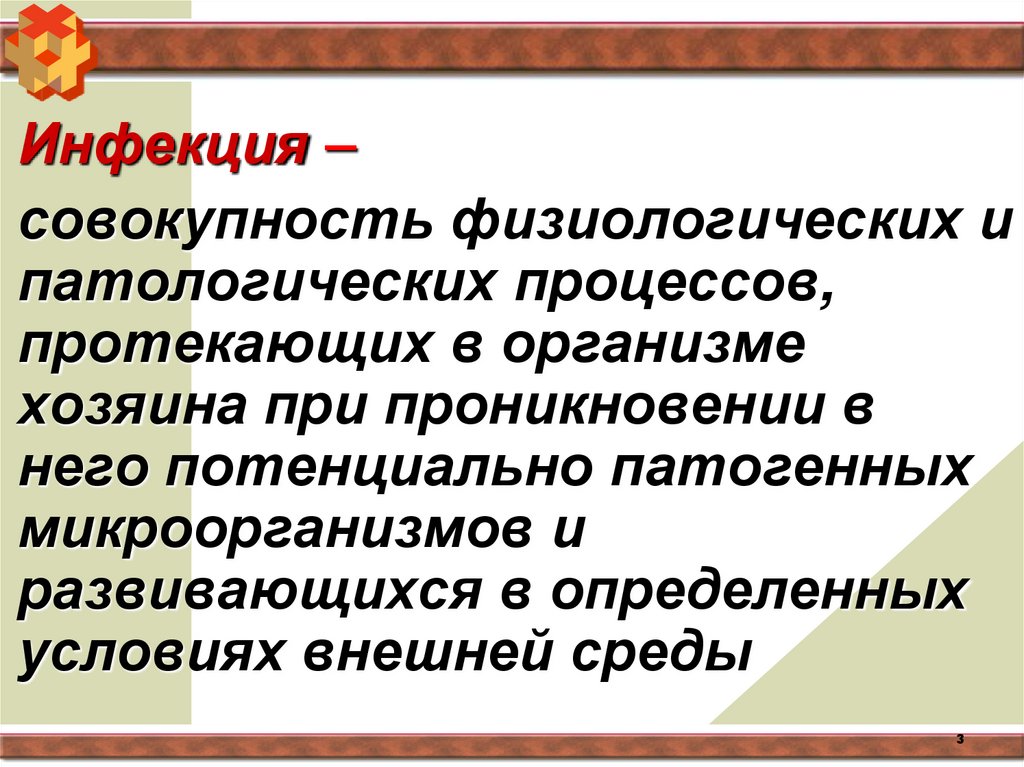 Инфекция –

совокупность физиологических и патологических процессов, протекающих в организме хозяина при проникновении в него потенциально патогенных микроорганизмов и развивающихся в определенных условиях внешней среды

3